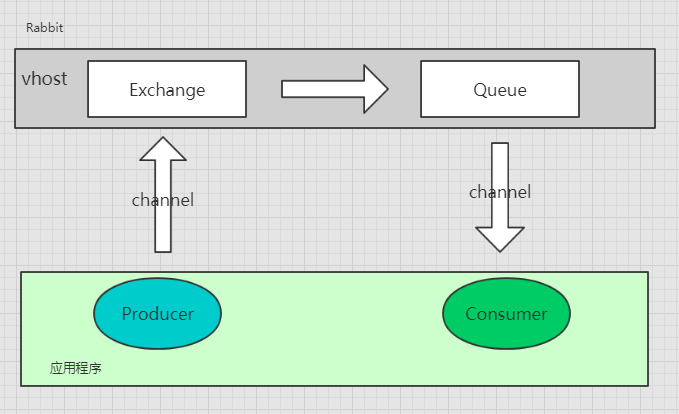 Rabbit

vhost

Exchange

Queue

channel

channel

Producer

Consumer

应用程序